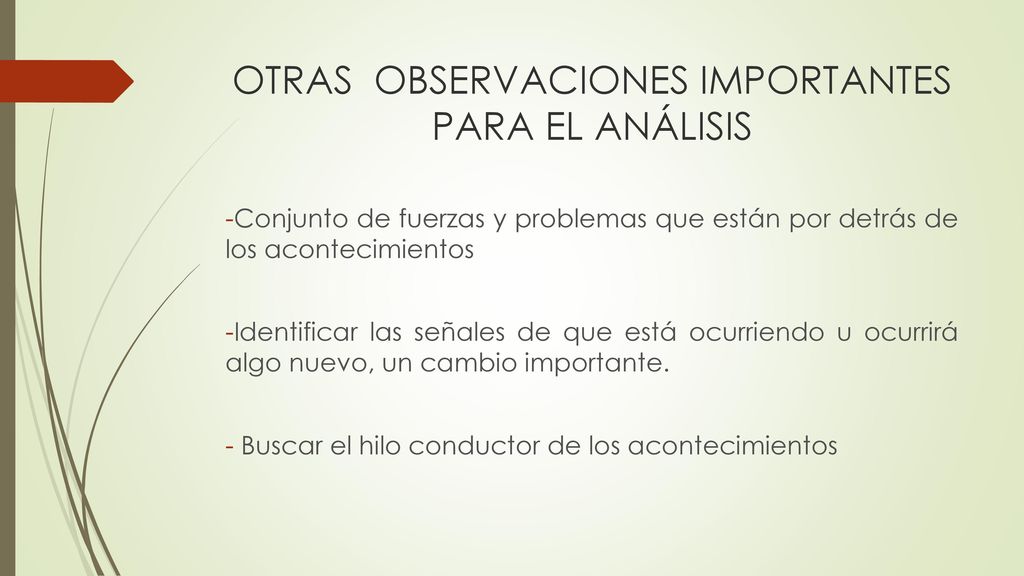 OTRAS  OBSERVACIONES IMPORTANTES PARA EL ANÁLISIS

-Conjunto de fuerzas y problemas que están por detrás de los acontecimientos

-Identificar las señales de que está ocurriendo u ocurrirá algo nuevo, un cambio importante.

- Buscar el hilo conductor de los acontecimientos